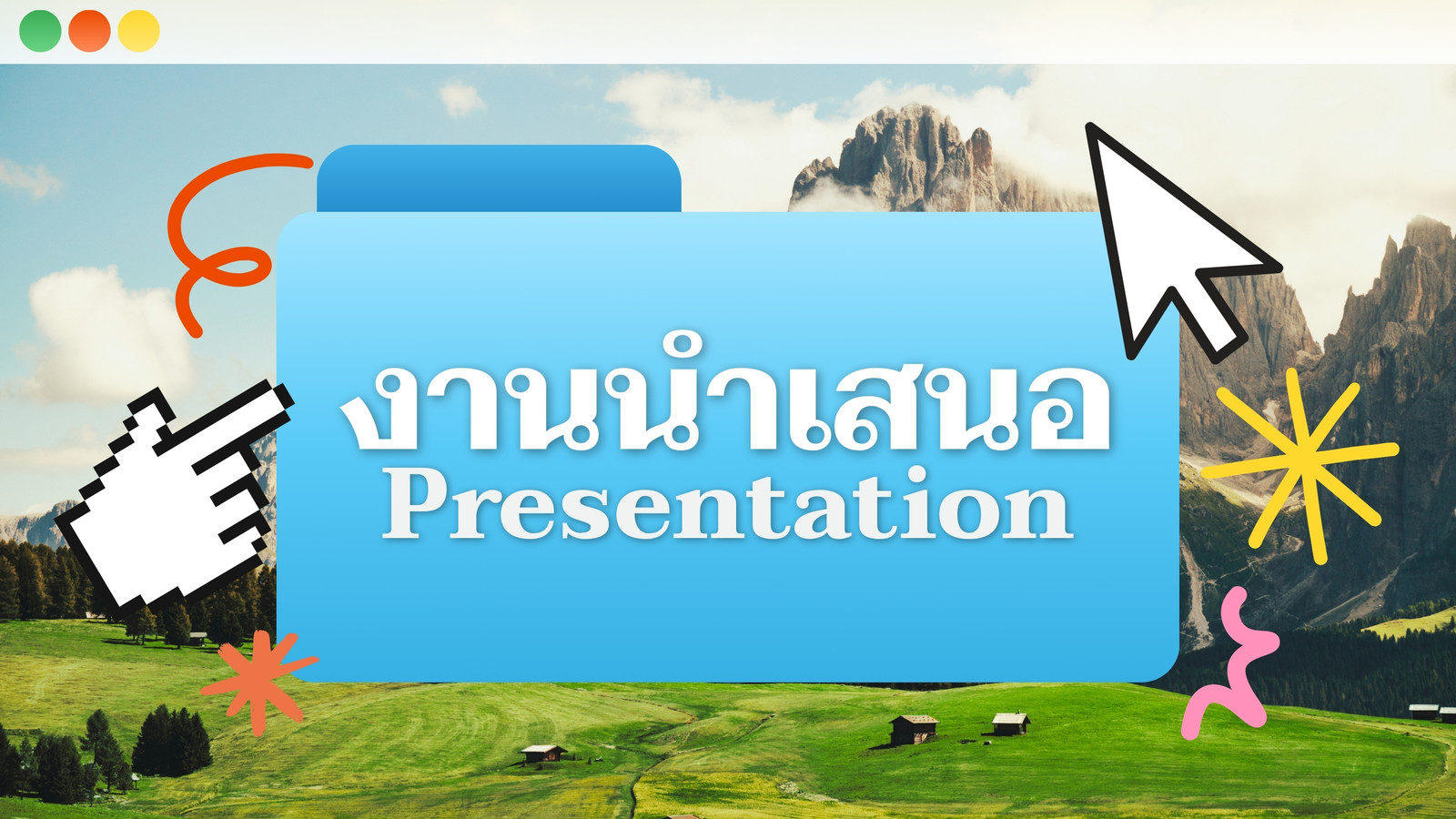 งานนำเสนอ
Presentation